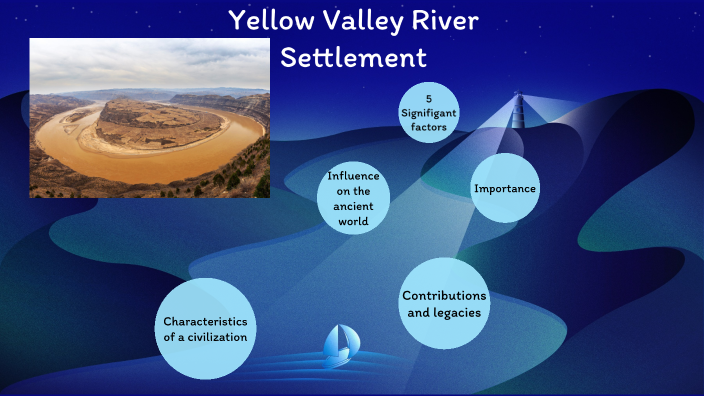 Yellow Valley River Settlement

5 Signifigant factors

Influence on the ancient world

Importance

Contributions and legacies

Characteristics of a civilization